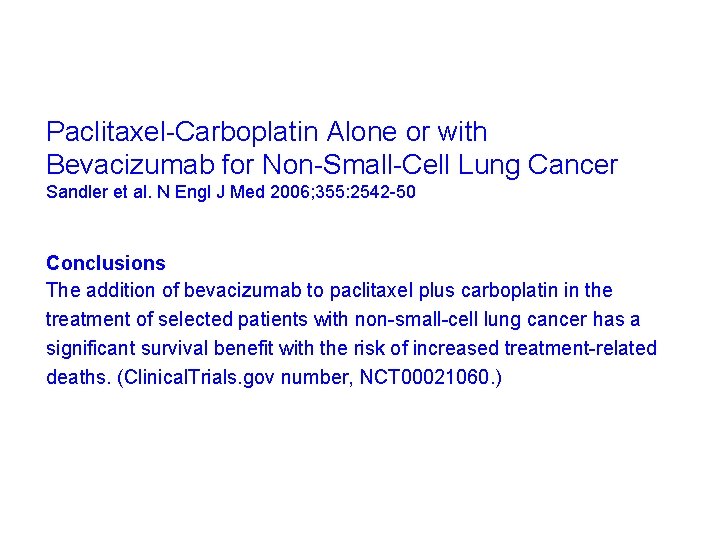 Paclitaxel-Carboplatin Alone or with Bevacizumab for Non-Small-Cell Lung Cancer
Sandler et al. N Engl J Med 2006;355:2542-50

Conclusions
The addition of bevacizumab to paclitaxel plus carboplatin in the treatment of selected patients with non-small-cell lung cancer has a significant survival benefit with the risk of increased treatment-related deaths. (ClinicalTrials.gov number, NCT00021060.)